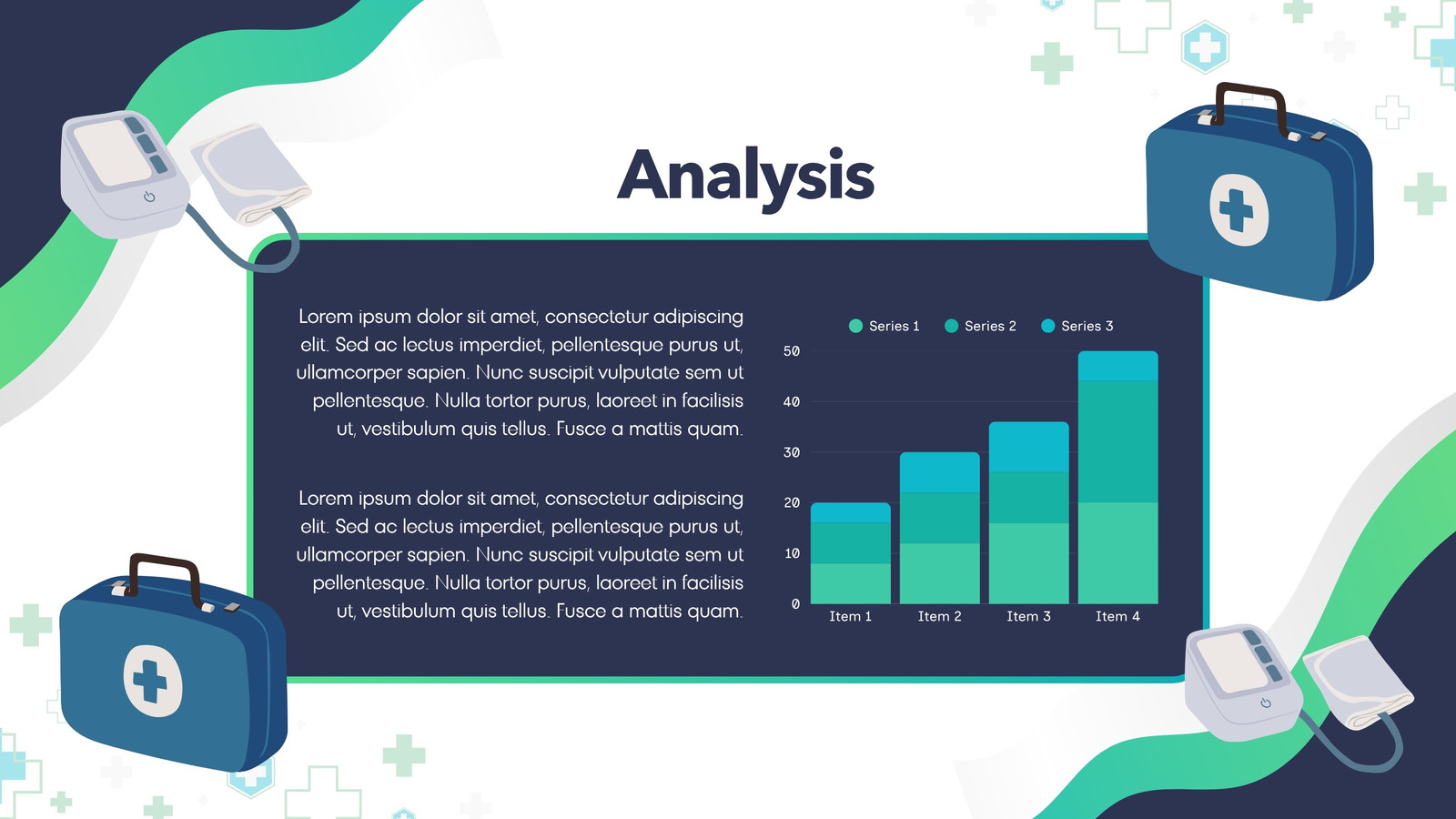 Analysis

Lorem ipsum dolor sit amet, consectetur adipiscing elit. Sed ac lectus imperdiet, pellentesque purus ut, ullamcorper sapien. Nunc suscipit vulputate sem ut pellentesque. Nulla tortor purus, laoreet in facilisis ut, vestibulum quis tellus. Fusce a mattis quam.

Lorem ipsum dolor sit amet, consectetur adipiscing elit. Sed ac lectus imperdiet, pellentesque purus ut, ullamcorper sapien. Nunc suscipit vulputate sem ut pellentesque. Nulla tortor purus, laoreet in facilisis ut, vestibulum quis tellus. Fusce a mattis quam.

Series 1 Series 2 Series 3

50
40
30
20
10
0

Item 1 Item 2 Item 3 Item 4